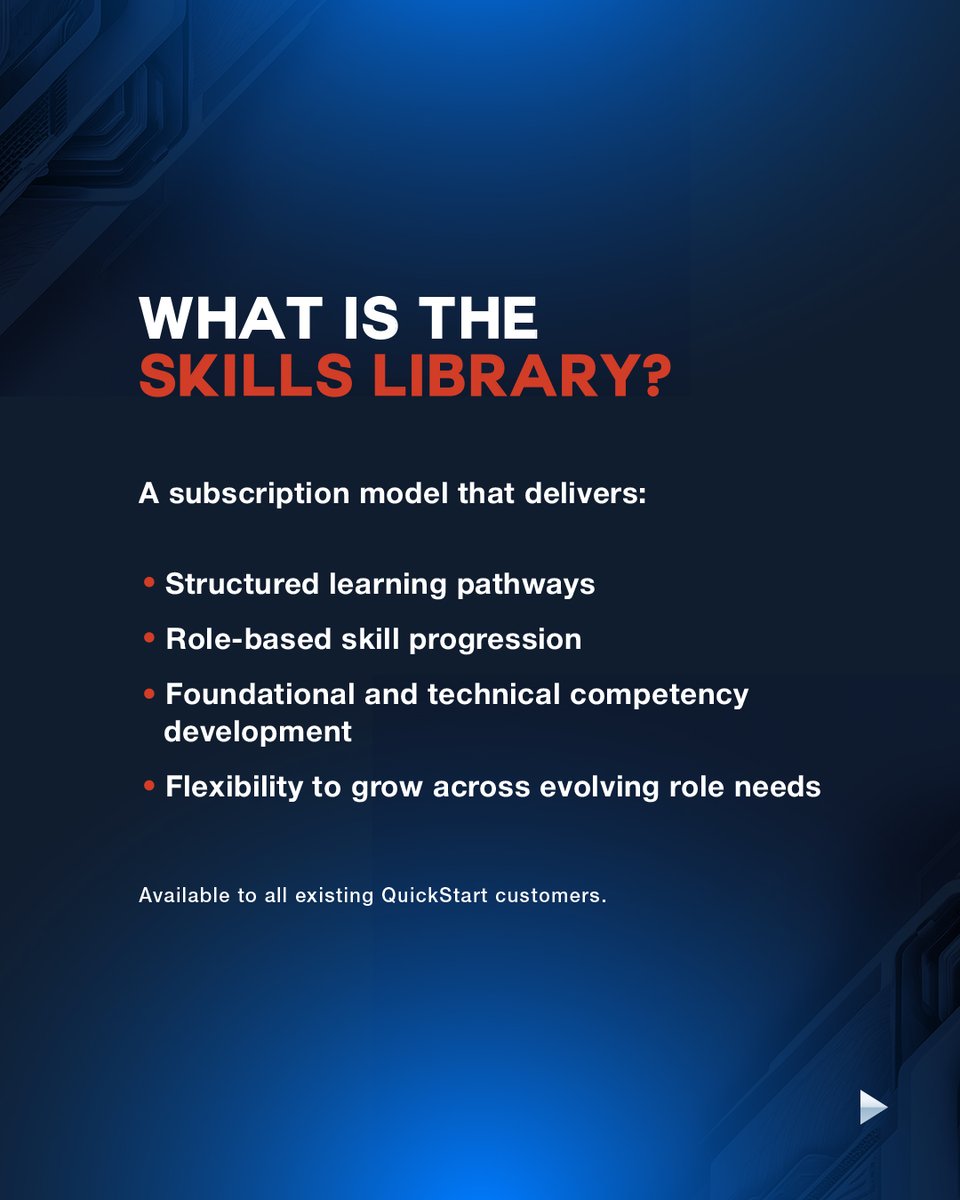 WHAT IS THE
SKILLS LIBRARY?

A subscription model that delivers:

• Structured learning pathways
• Role-based skill progression
• Foundational and technical competency development
• Flexibility to grow across evolving role needs

Available to all existing QuickStart customers.